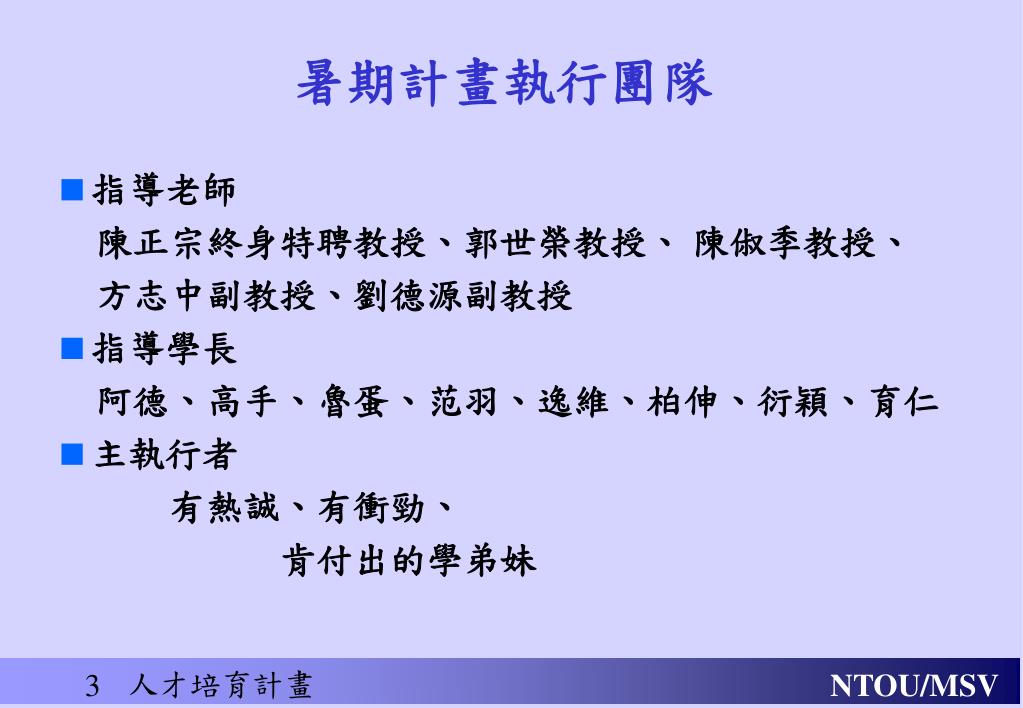 暑期計畫執行團隊

■ 指導老師
陳正宗終身特聘教授、郭世榮教授、 陳俶季教授、方志中副教授、劉德源副教授

■ 指導學長
阿德、高手、魯蛋、范羽、逸維、柏伸、衍穎、育仁

■ 主執行者
有熱誠、有衝勁、
肯付出的學弟妹

3 人才培育計畫

NTOU/MSV